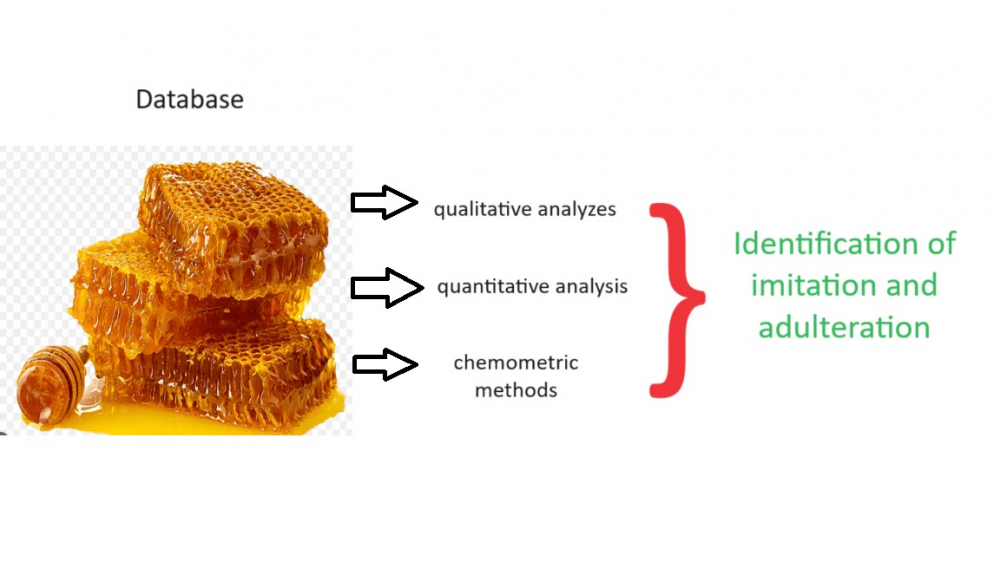 Database

qualitative analyzes

quantitative analysis

chemometric methods

Identification of imitation and adulteration